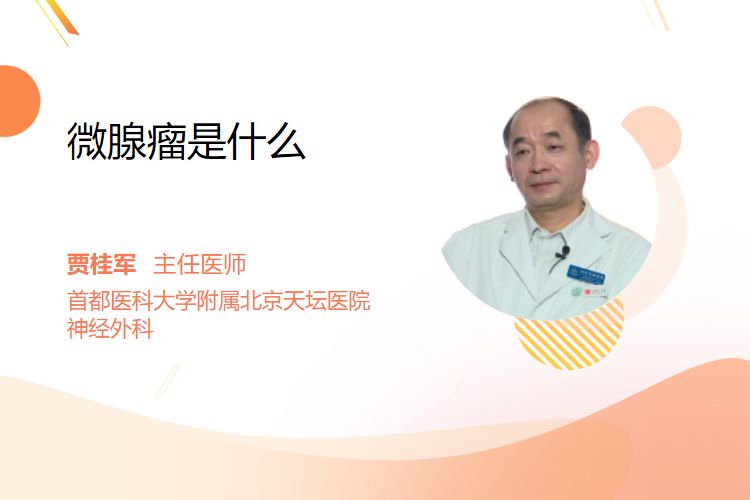 微腺瘤是什么

贾桂军 主任医师
首都医科大学附属北京天坛医院
神经外科